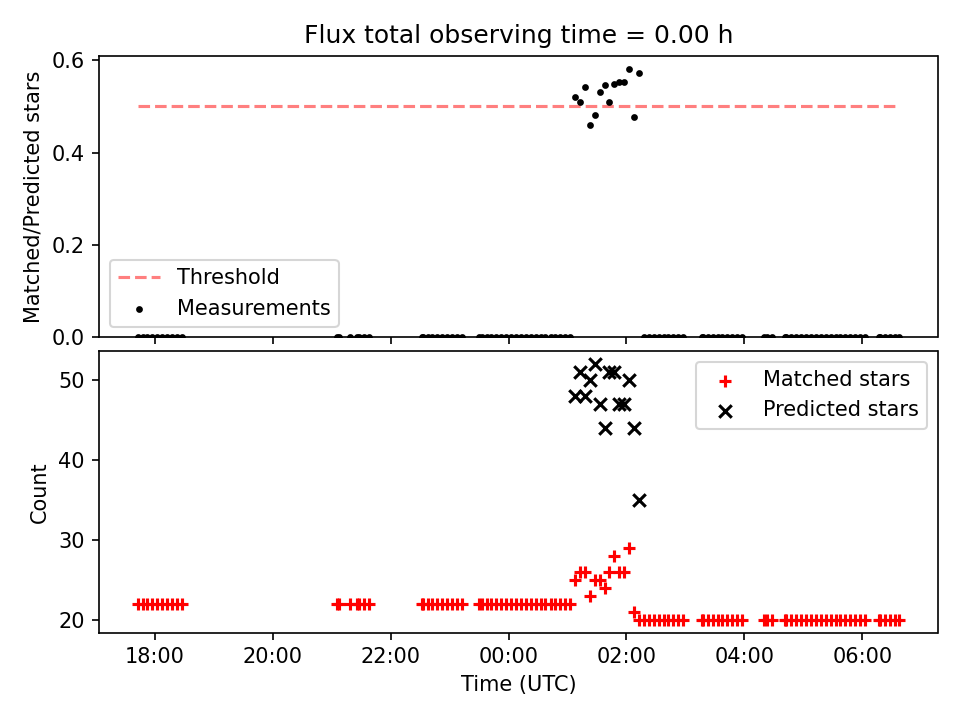 Flux total observing time = 0.00 h

Matched/Predicted stars

0.6
0.4
0.2
0.0

Threshold
Measurements

Count

50
40
30
20

Matched stars
Predicted stars

18:00
20:00
22:00
00:00
02:00
04:00
06:00

Time (UTC)